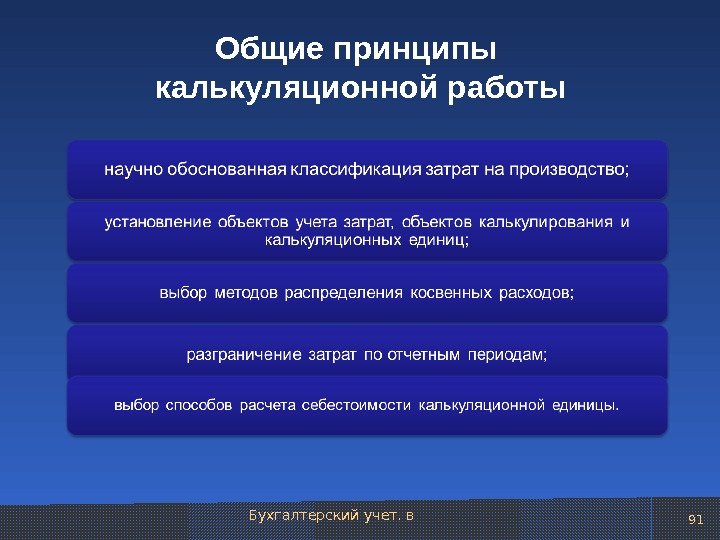 Общие принципы калькуляционной работы

научно обоснованная классификация затрат на производство;

установление объектов учета затрат, объектов калькулирования и калькуляционных единиц;

выбор методов распределения косвенных расходов;

разграничение затрат по отчетным периодам;

выбор способов расчета себестоимости калькуляционной единицы.

Бухгалтерский учет. в

91